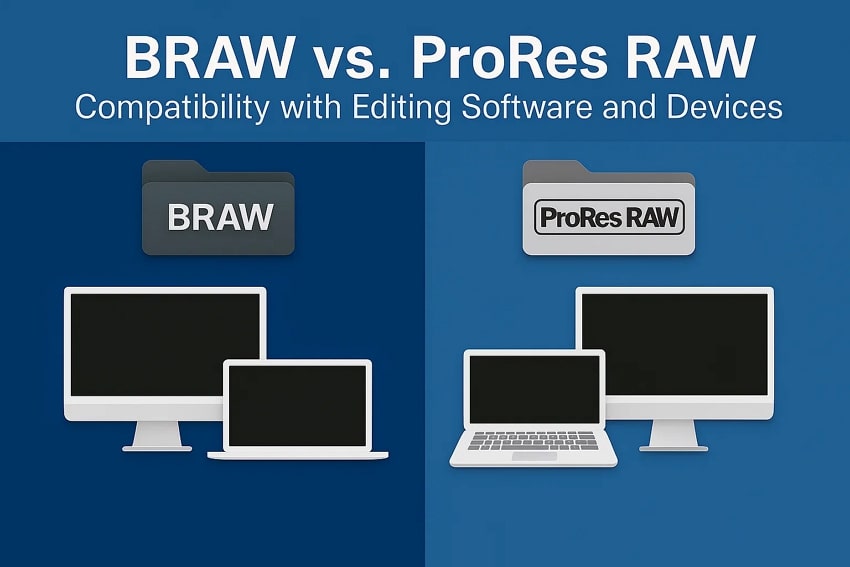 BRAW vs. ProRes RAW
Compatibility with Editing Software and Devices

BRAW

ProRes RAW